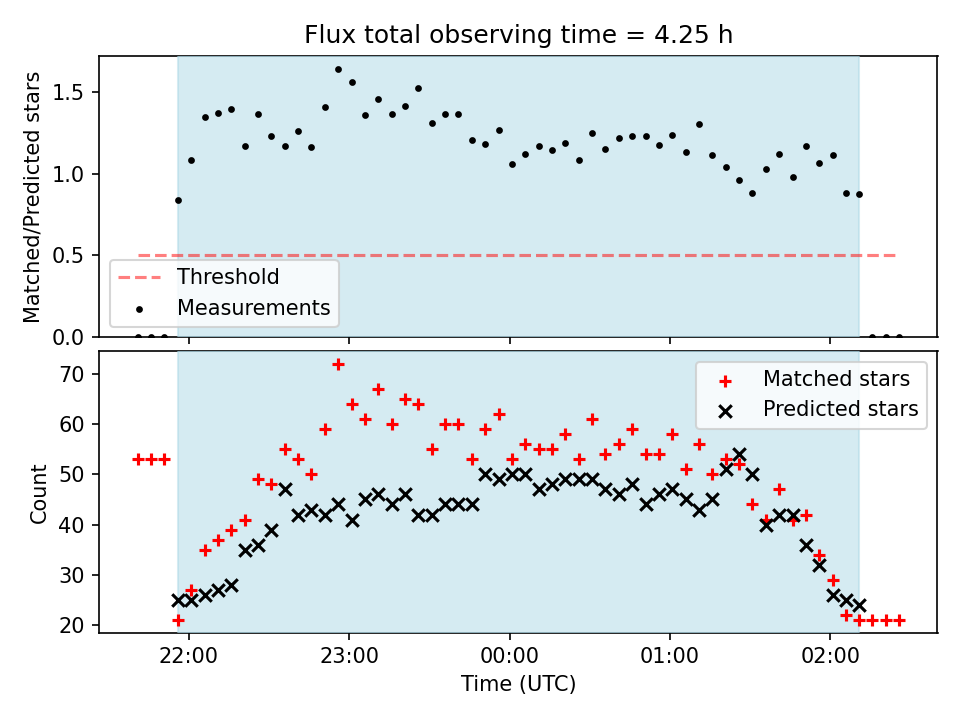 Flux total observing time = 4.25 h

Matched/Predicted stars

1.5
1.0
0.5
0.0

Threshold
Measurements

Count

70
60
50
40
30
20

Matched stars
Predicted stars

22:00
23:00
00:00
01:00
02:00

Time (UTC)